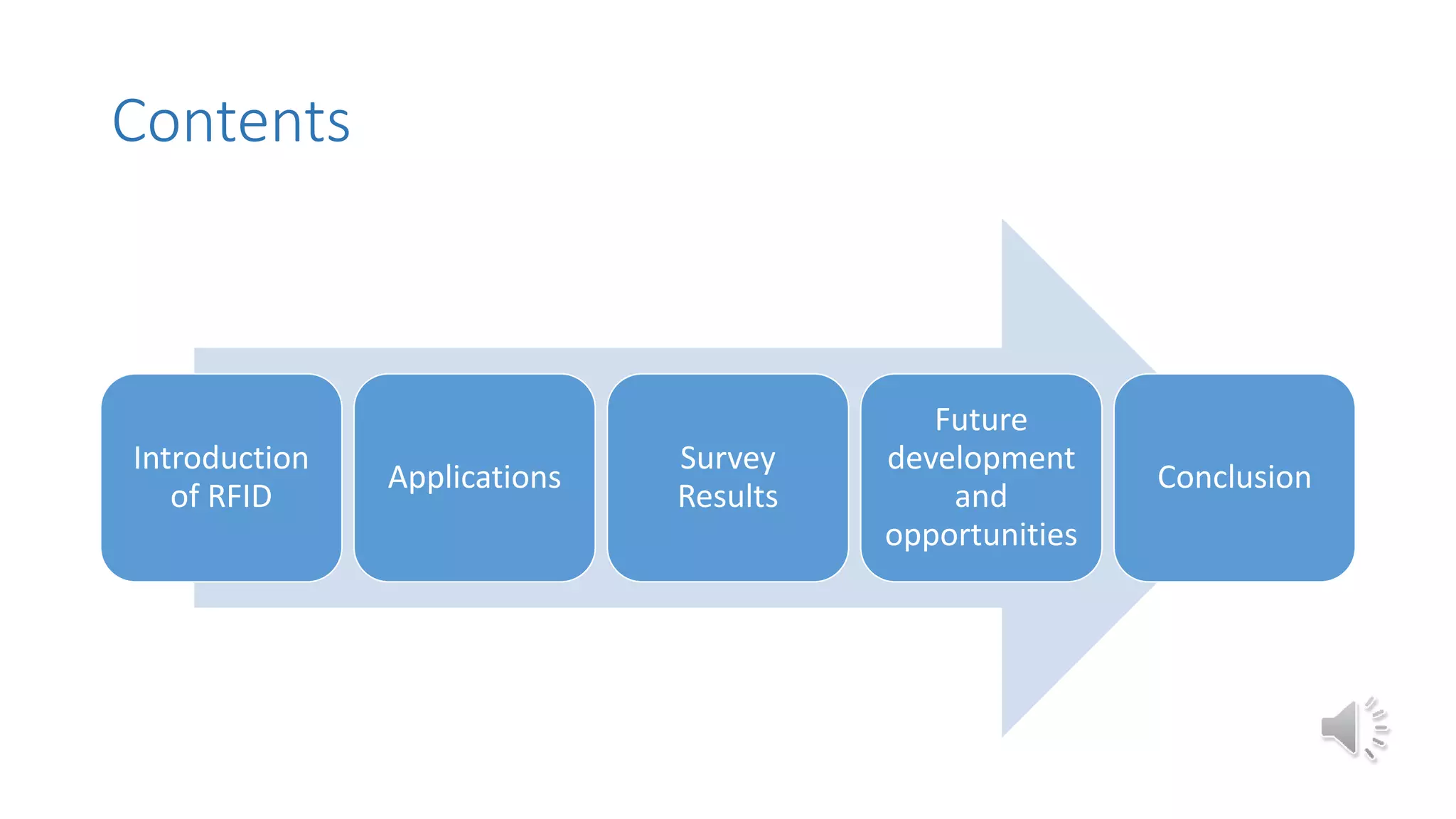 Contents

Introduction of RFID

Applications

Survey Results

Future development and opportunities

Conclusion